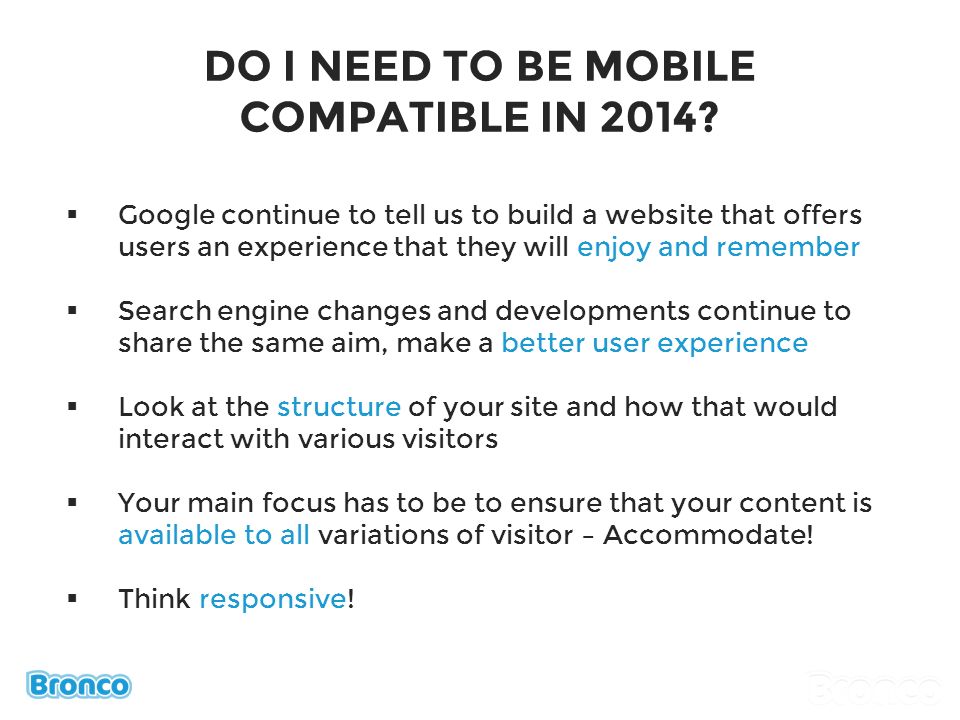 DO I NEED TO BE MOBILE COMPATIBLE IN 2014?

▪ Google continue to tell us to build a website that offers users an experience that they will enjoy and remember

▪ Search engine changes and developments continue to share the same aim, make a better user experience

▪ Look at the structure of your site and how that would interact with various visitors

▪ Your main focus has to be to ensure that your content is available to all variations of visitor – Accommodate!

▪ Think responsive!

Bronco

Bronco